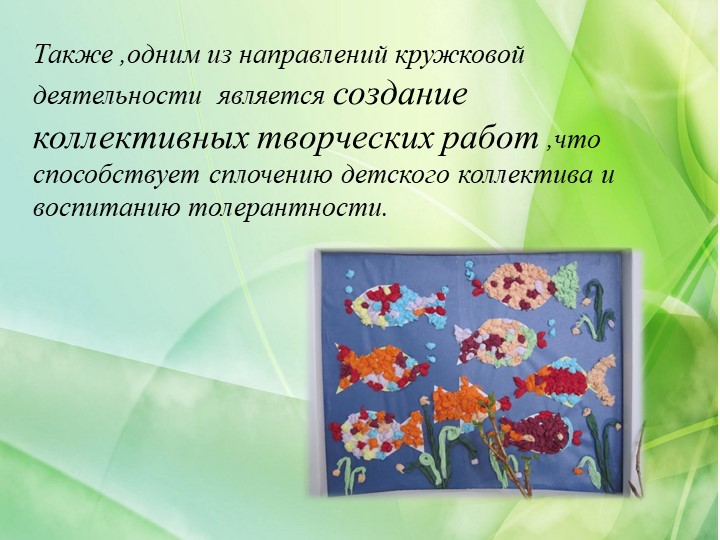 Также ,одним из направлений кружковой деятельности является создание коллективных творческих работ ,что способствует сплочению детского коллектива и воспитанию толерантности.